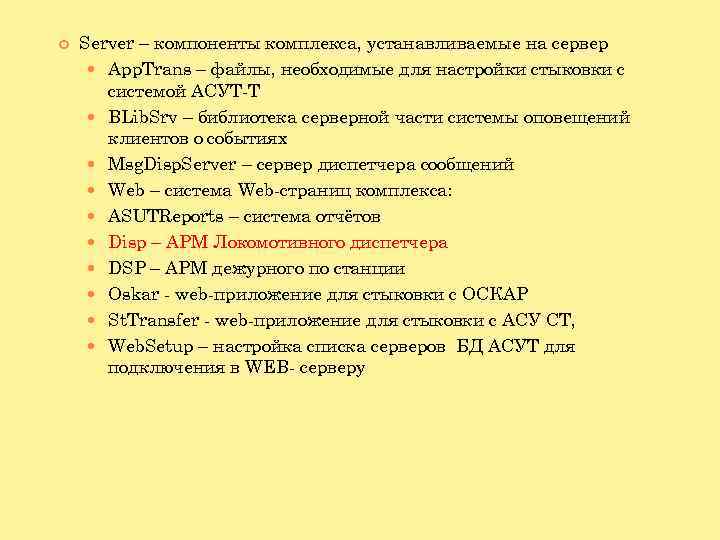 Server – компоненты комплекса, устанавливаемые на сервер

AppTrans – файлы, необходимые для настройки стыковки с системой АСУТ-Т

BLibSrv – библиотека серверной части системы оповещений клиентов о событиях

MsgDispServer – сервер диспетчера сообщений

Web – система Web-страниц комплекса:

ASUTReports – система отчётов

Disp – АРМ Локомотивного диспетчера

DSP – АРМ дежурного по станции

Oskar - web-приложение для стыковки с ОСКАР

StTransfer - web-приложение для стыковки с АСУ СТ,

WebSetup – настройка списка серверов БД АСУТ для подключения в WEB- серверу